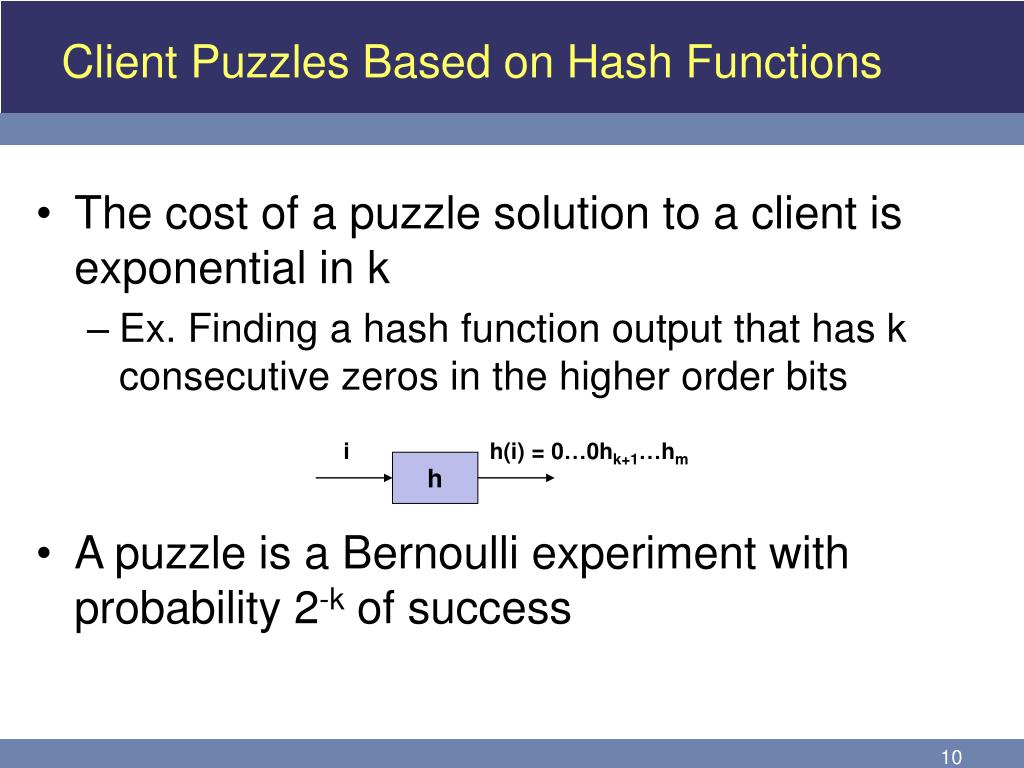 Client Puzzles Based on Hash Functions

• The cost of a puzzle solution to a client is exponential in k
– Ex. Finding a hash function output that has k consecutive zeros in the higher order bits

i

h

$h(i) = 0…0h_{k+1}…h_m$

• A puzzle is a Bernoulli experiment with probability $2^{-k}$ of success

10